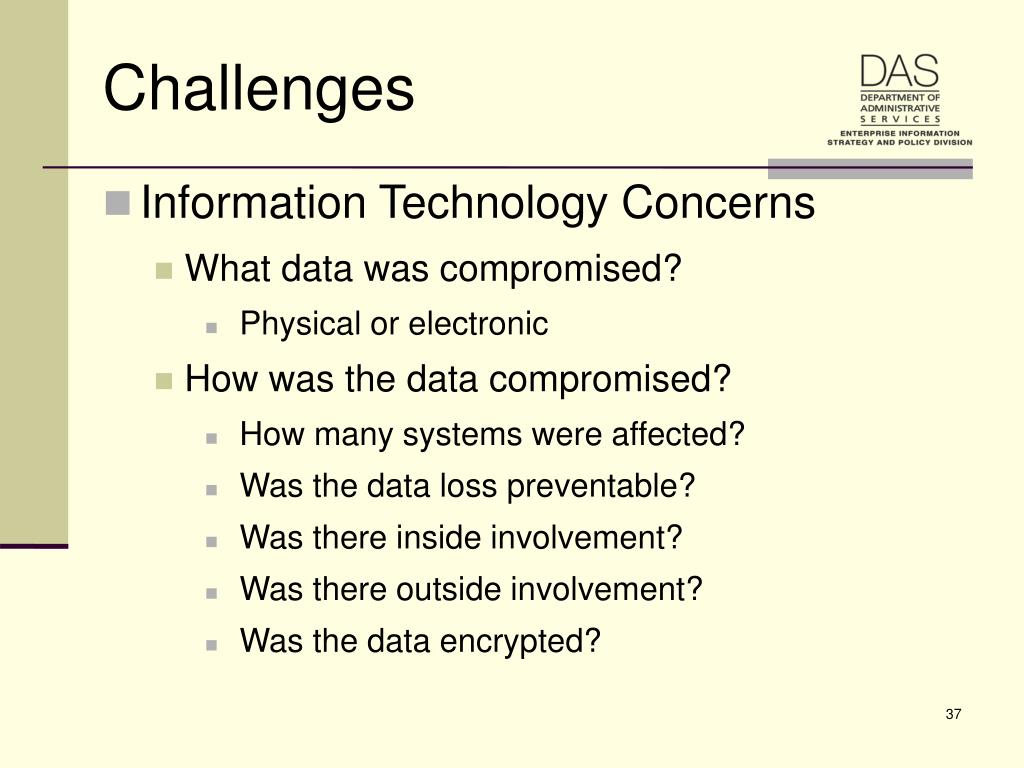 Challenges

DAS
DEPARTMENT OF ADMINISTRATIVE SERVICES
ENTERPRISE INFORMATION STRATEGY AND POLICY DIVISION

Information Technology Concerns
What data was compromised?
Physical or electronic
How was the data compromised?
How many systems were affected?
Was the data loss preventable?
Was there inside involvement?
Was there outside involvement?
Was the data encrypted?

37